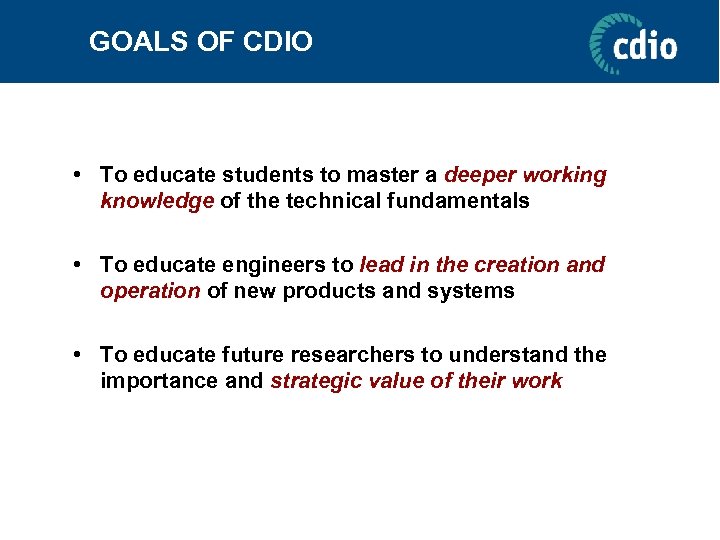 GOALS OF CDIO

cdio

• To educate students to master a deeper working knowledge of the technical fundamentals

• To educate engineers to lead in the creation and operation of new products and systems

• To educate future researchers to understand the importance and strategic value of their work